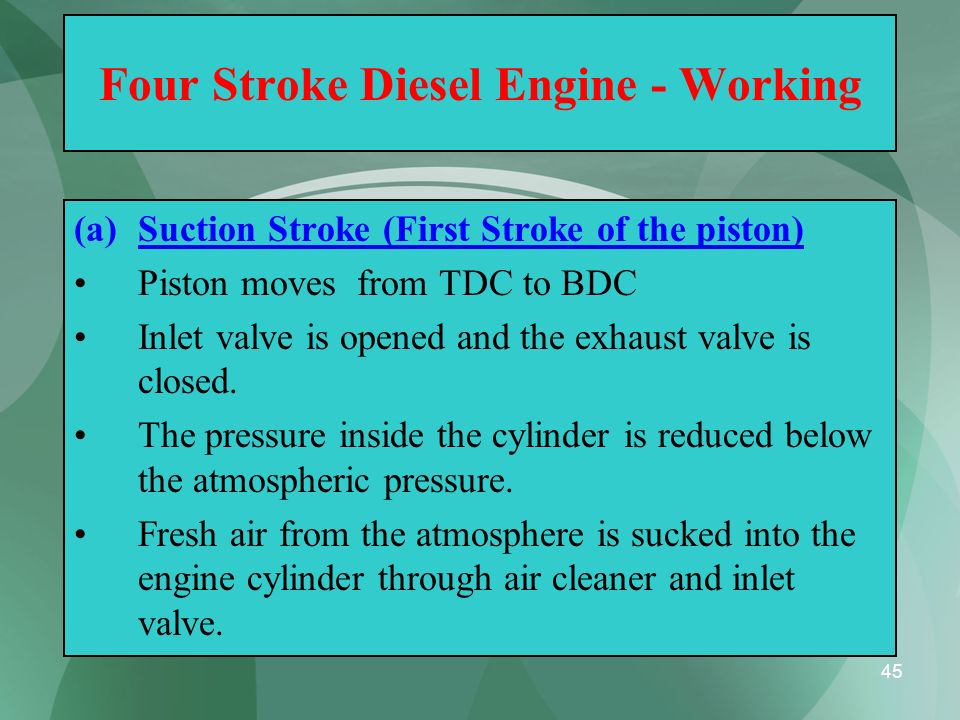 Four Stroke Diesel Engine - Working

(a) Suction Stroke (First Stroke of the piston)

• Piston moves from TDC to BDC

• Inlet valve is opened and the exhaust valve is closed.

• The pressure inside the cylinder is reduced below the atmospheric pressure.

• Fresh air from the atmosphere is sucked into the engine cylinder through air cleaner and inlet valve.

45